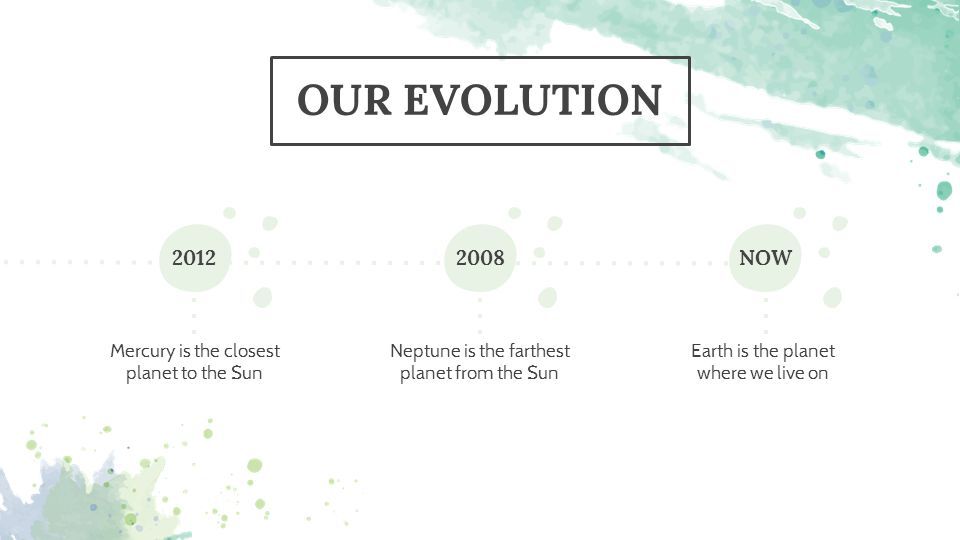 OUR EVOLUTION

2012

Mercury is the closest planet to the Sun

2008

Neptune is the farthest planet from the Sun

NOW

Earth is the planet where we live on